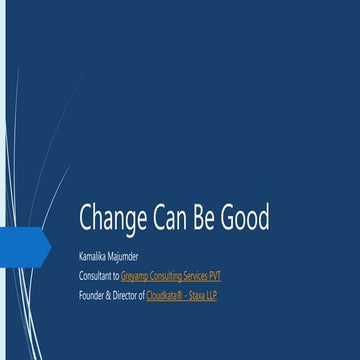 Change Can Be Good

Kamalika Majumder

Consultant to Greyamp Consulting Services PVT

Founder & Director of Cloudkata® - Staxa LLP